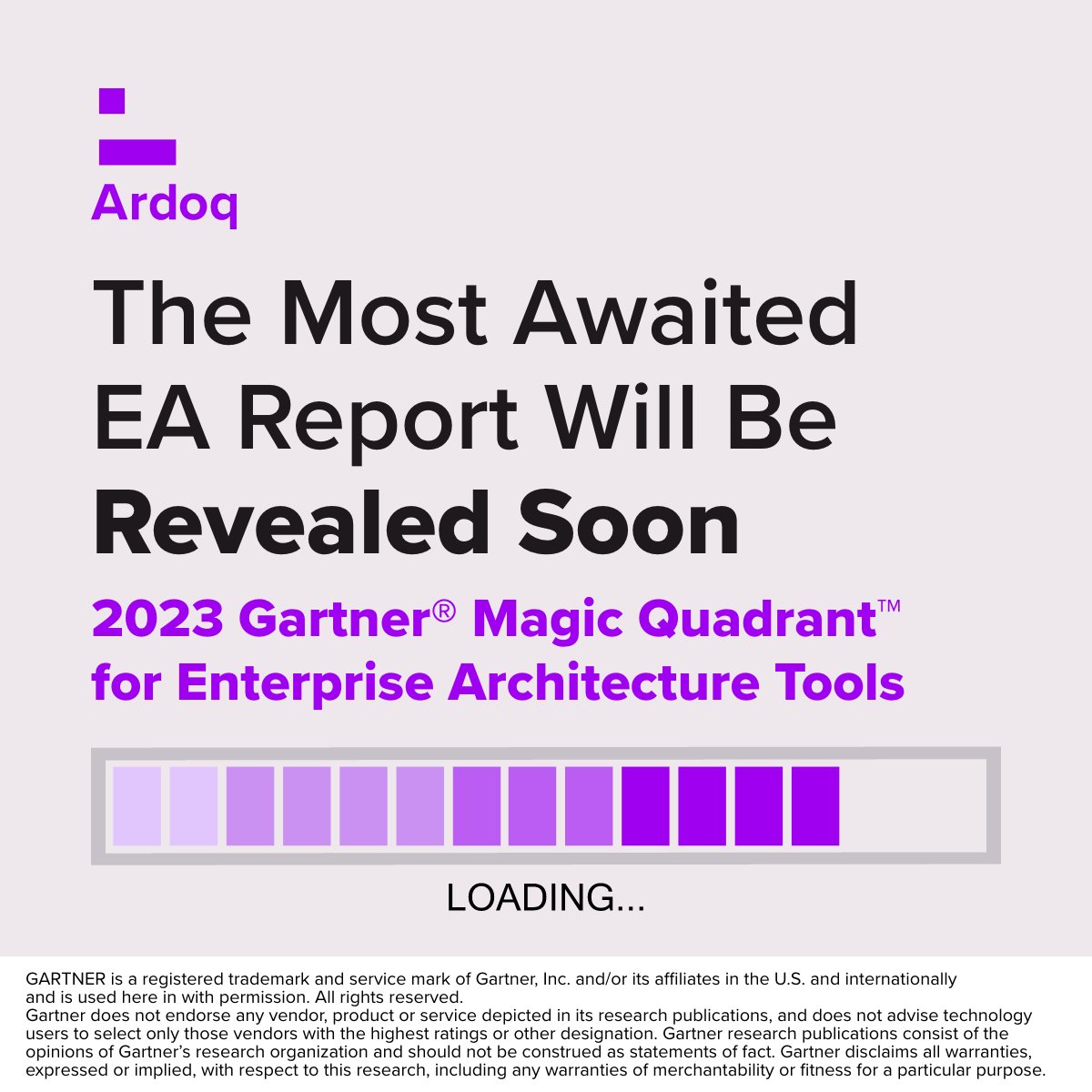 Ardoq

The Most Awaited EA Report Will Be Revealed Soon

2023 Gartner® Magic Quadrant™ for Enterprise Architecture Tools

LOADING...

GARTNER is a registered trademark and service mark of Gartner, Inc. and/or its affiliates in the U.S. and internationally and is used here in with permission. All rights reserved.
Gartner does not endorse any vendor, product or service depicted in its research publications, and does not advise technology users to select only those vendors with the highest ratings or other designation. Gartner research publications consist of the opinions of Gartner's research organization and should not be construed as statements of fact. Gartner disclaims all warranties, expressed or implied, with respect to this research, including any warranties of merchantability or fitness for a particular purpose.